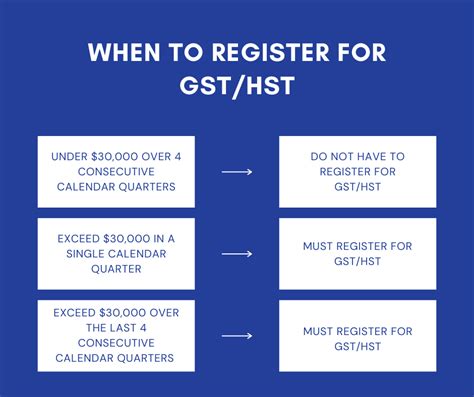 WHEN TO REGISTER FOR GST/HST

UNDER \$30,000 OVER 4 CONSECUTIVE CALENDAR QUARTERS

DO NOT HAVE TO REGISTER FOR GST/HST

EXCEED \$30,000 IN A SINGLE CALENDAR QUARTER

MUST REGISTER FOR GST/HST

EXCEED \$30,000 OVER THE LAST 4 CONSECUTIVE CALENDAR QUARTERS

MUST REGISTER FOR GST/HST